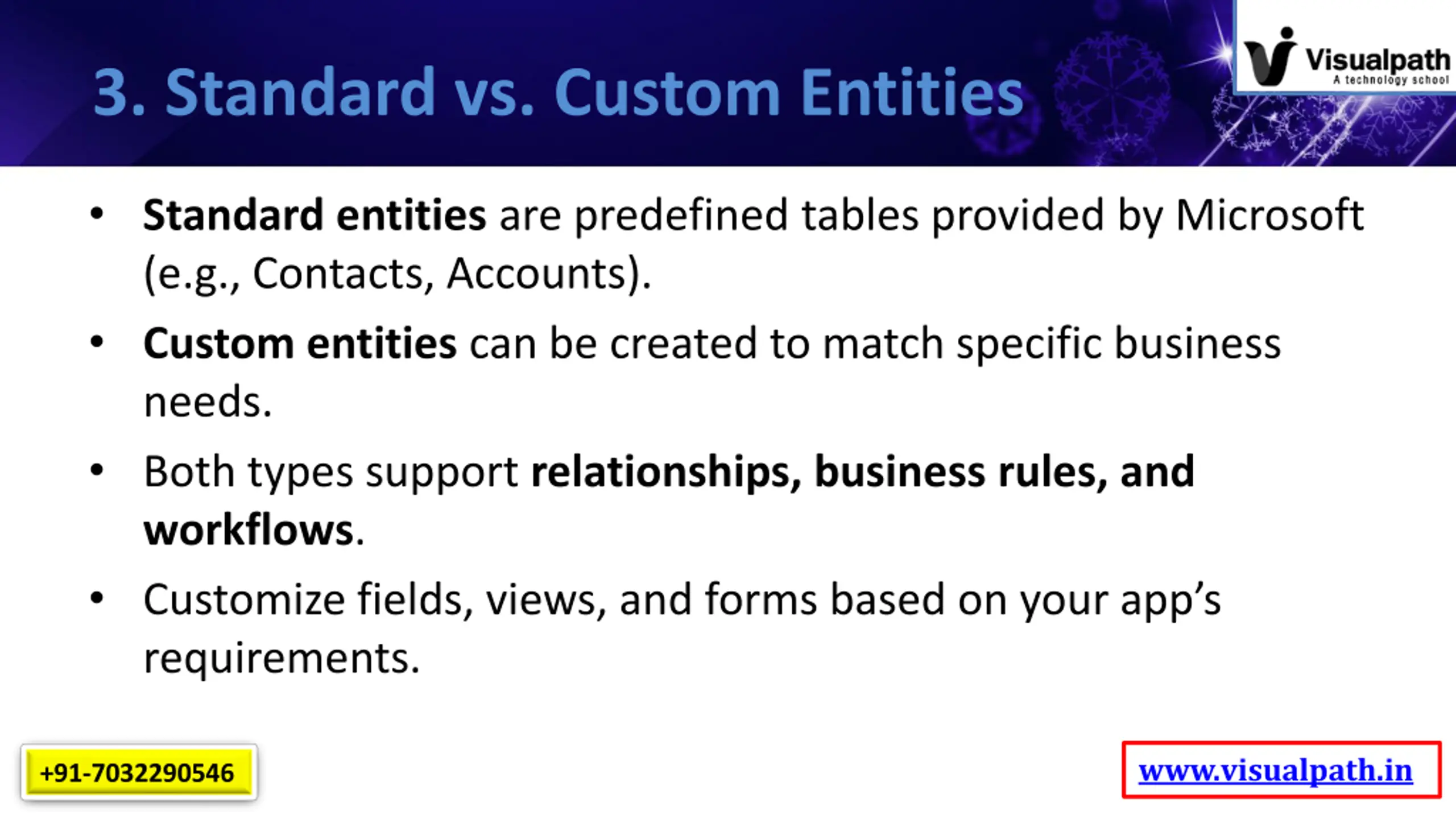 3. Standard vs. Custom Entities

Visualpath
A technology school

• Standard entities are predefined tables provided by Microsoft (e.g., Contacts, Accounts).

• Custom entities can be created to match specific business needs.

• Both types support relationships, business rules, and workflows.

• Customize fields, views, and forms based on your app's requirements.

+91-7032290546

www.visualpath.in